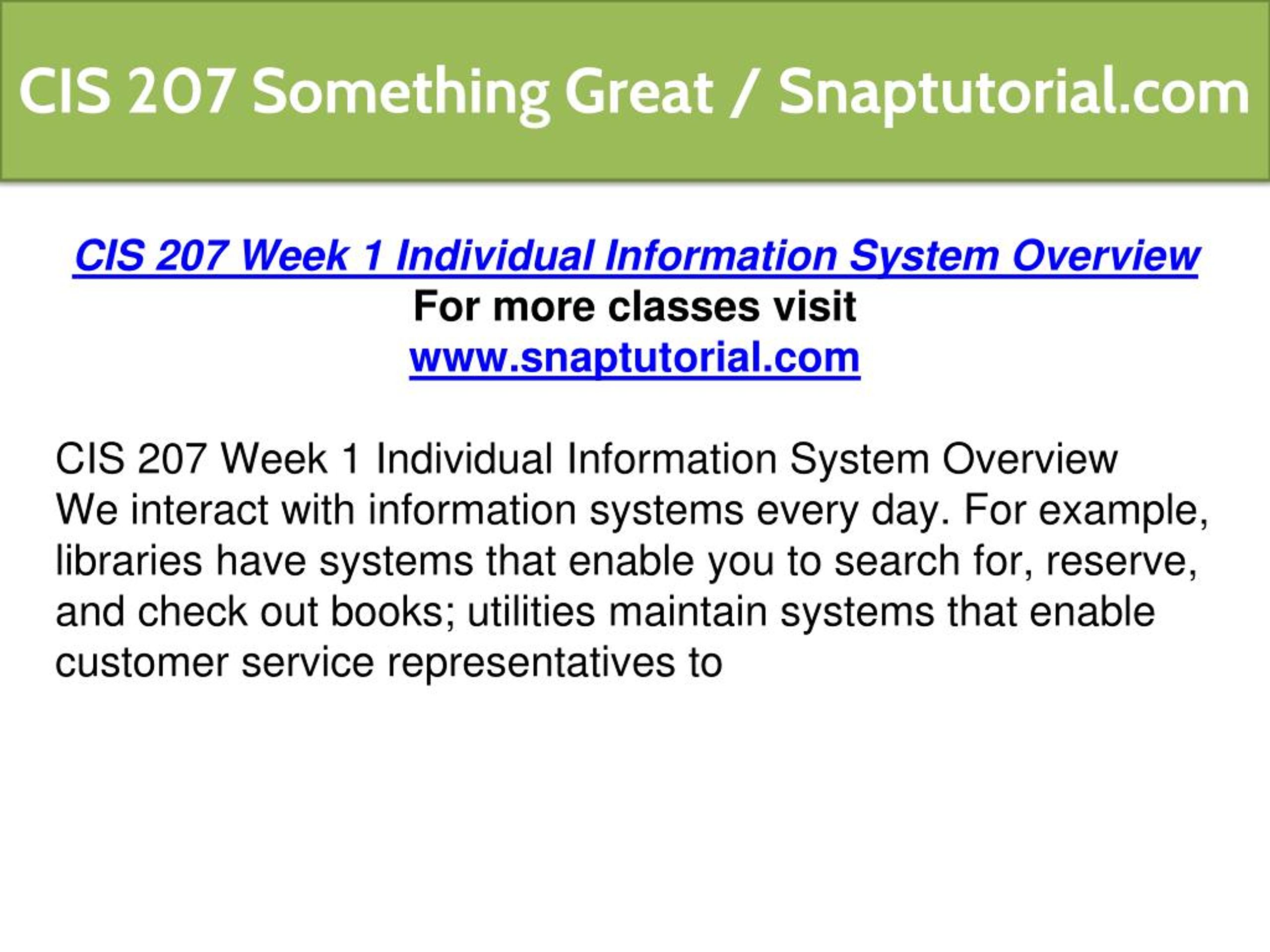 CIS 207 Something Great / Snaptutorial.com

CIS 207 Week 1 Individual Information System Overview
For more classes visit
www.snaptutorial.com

CIS 207 Week 1 Individual Information System Overview
We interact with information systems every day. For example, libraries have systems that enable you to search for, reserve, and check out books; utilities maintain systems that enable customer service representatives to